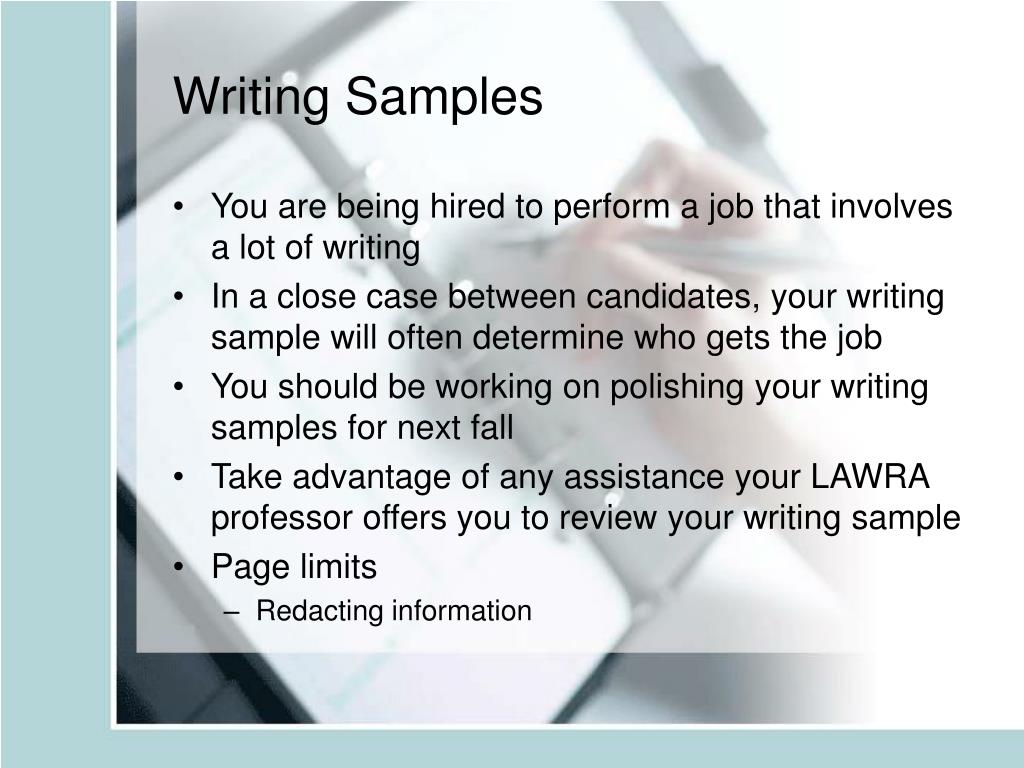 Writing Samples

• You are being hired to perform a job that involves a lot of writing
• In a close case between candidates, your writing sample will often determine who gets the job
• You should be working on polishing your writing samples for next fall
• Take advantage of any assistance your LAWRA professor offers you to review your writing sample
• Page limits
– Redacting information